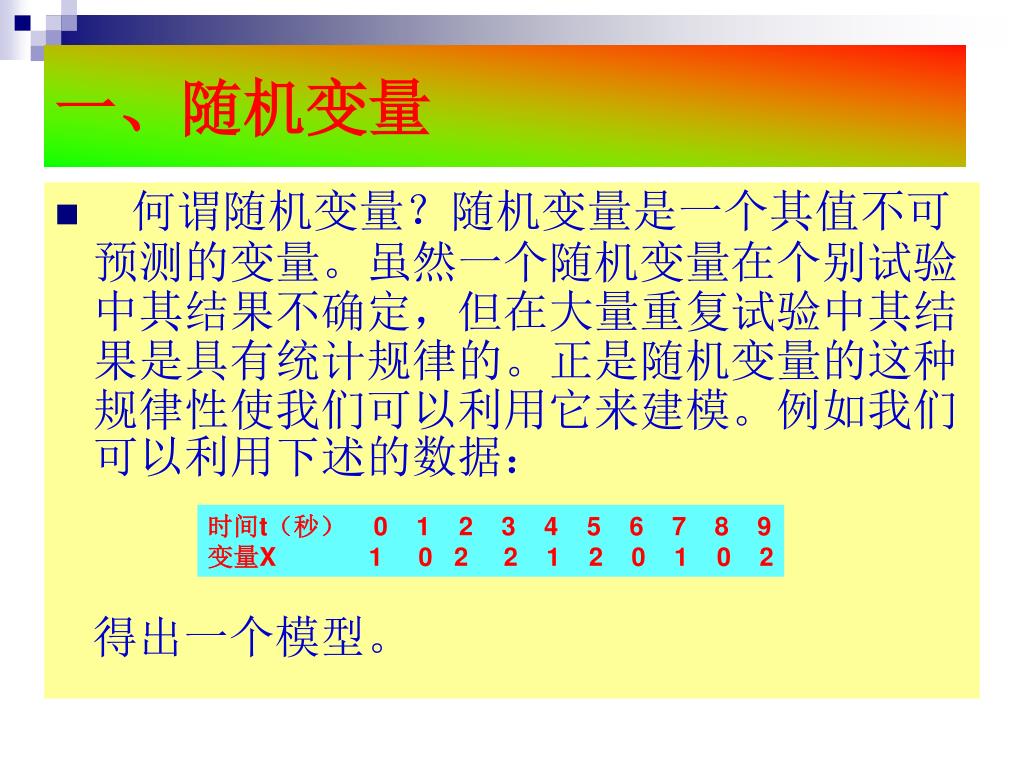 一、随机变量

■ 何谓随机变量？随机变量是一个其值不可预测的变量。虽然一个随机变量在个别试验中其结果不确定，但在大量重复试验中其结果是具有统计规律的。正是随机变量的这种规律性使我们可以利用它来建模。例如我们可以利用下述的数据：

| 时间t（秒） | 0 | 1 | 2 | 3 | 4 | 5 | 6 | 7 | 8 | 9 |
|---|---|---|---|---|---|---|---|---|---|---|
| 变量X | 1 | 0 | 2 | 2 | 1 | 2 | 0 | 1 | 0 | 2 |

得出一个模型。